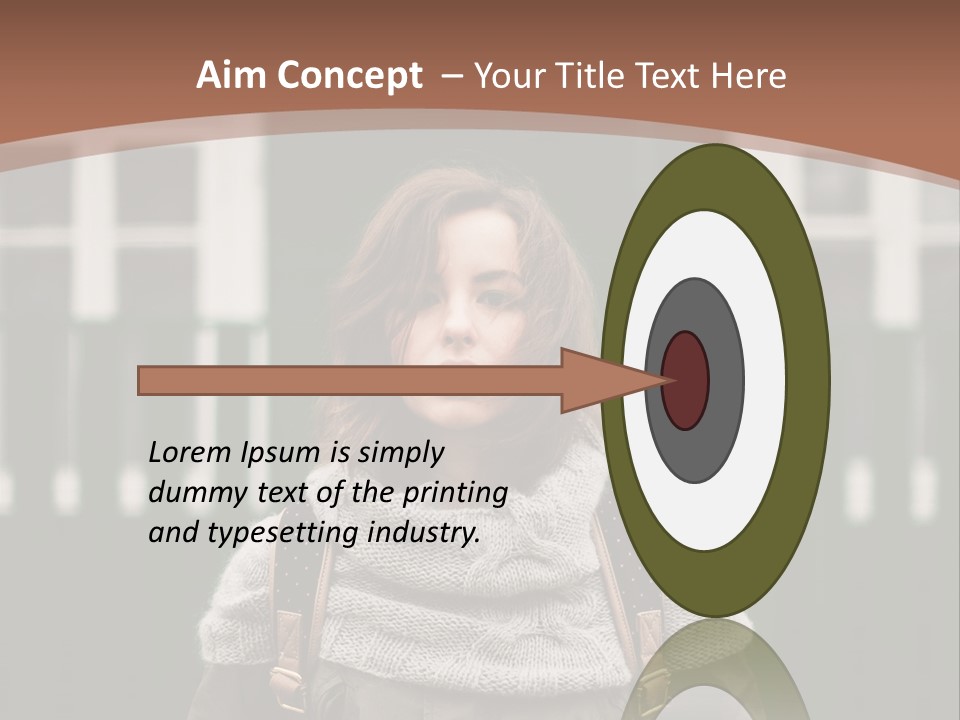 Aim Concept – Your Title Text Here

Lorem Ipsum is simply dummy text of the printing and typesetting industry.